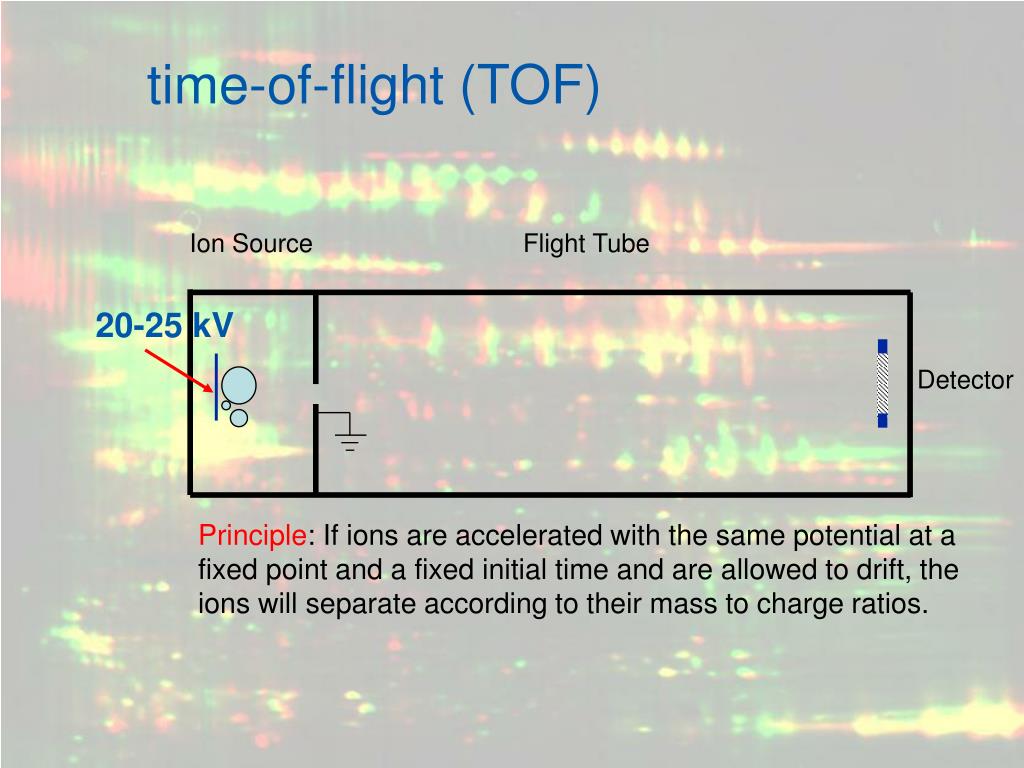 time-of-flight (TOF)

Ion Source

Flight Tube

20-25 kV

Detector

Principle: If ions are accelerated with the same potential at a fixed point and a fixed initial time and are allowed to drift, the ions will separate according to their mass to charge ratios.